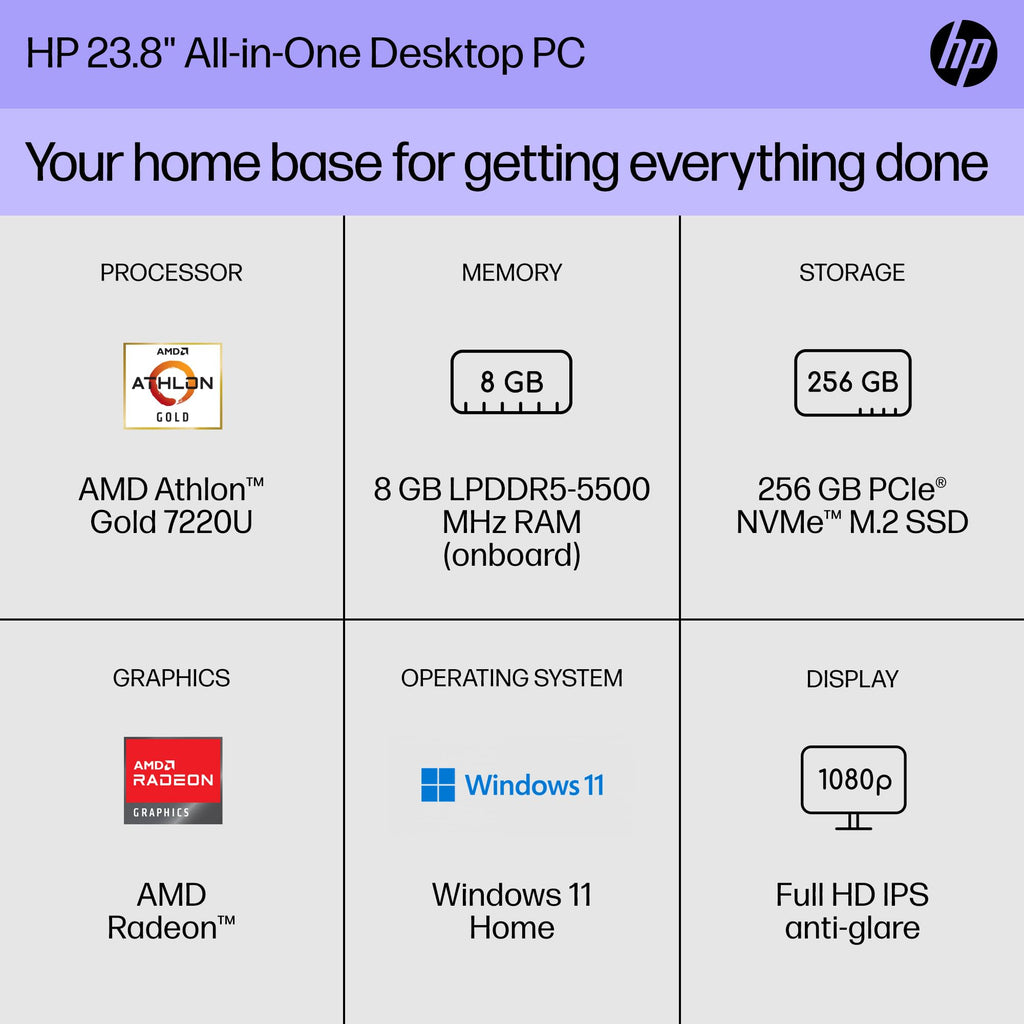 HP 23.8" All-in-One Desktop PC

hp

Your home base for getting everything done

PROCESSOR

AMD
ATHLON
GOLD

AMD Athlon™ Gold 7220U

MEMORY

8 GB

8 GB LPDDR5-5500 MHz RAM (onboard)

STORAGE

256 GB

256 GB PCIe® NVMe™ M.2 SSD

GRAPHICS

AMD
RADEON
GRAPHICS

AMD Radeon™

OPERATING SYSTEM

Windows 11

Windows 11 Home

DISPLAY

1080p

Full HD IPS anti-glare